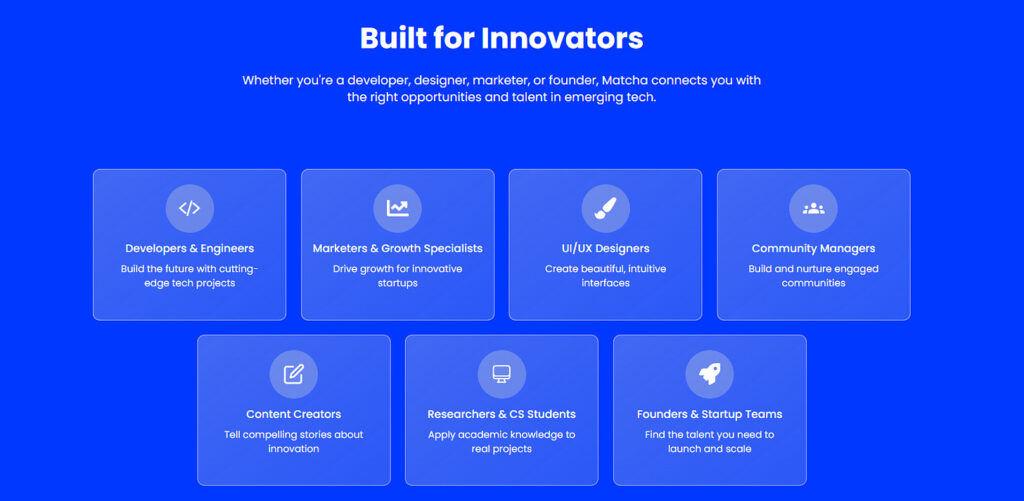 Built for Innovators

Whether you're a developer, designer, marketer, or founder, Matcha connects you with the right opportunities and talent in emerging tech.

Developers & Engineers
Build the future with cutting-edge tech projects

Marketers & Growth Specialists
Drive growth for innovative startups

UI/UX Designers
Create beautiful, intuitive interfaces

Community Managers
Build and nurture engaged communities

Content Creators
Tell compelling stories about innovation

Researchers & CS Students
Apply academic knowledge to real projects

Founders & Startup Teams
Find the talent you need to launch and scale